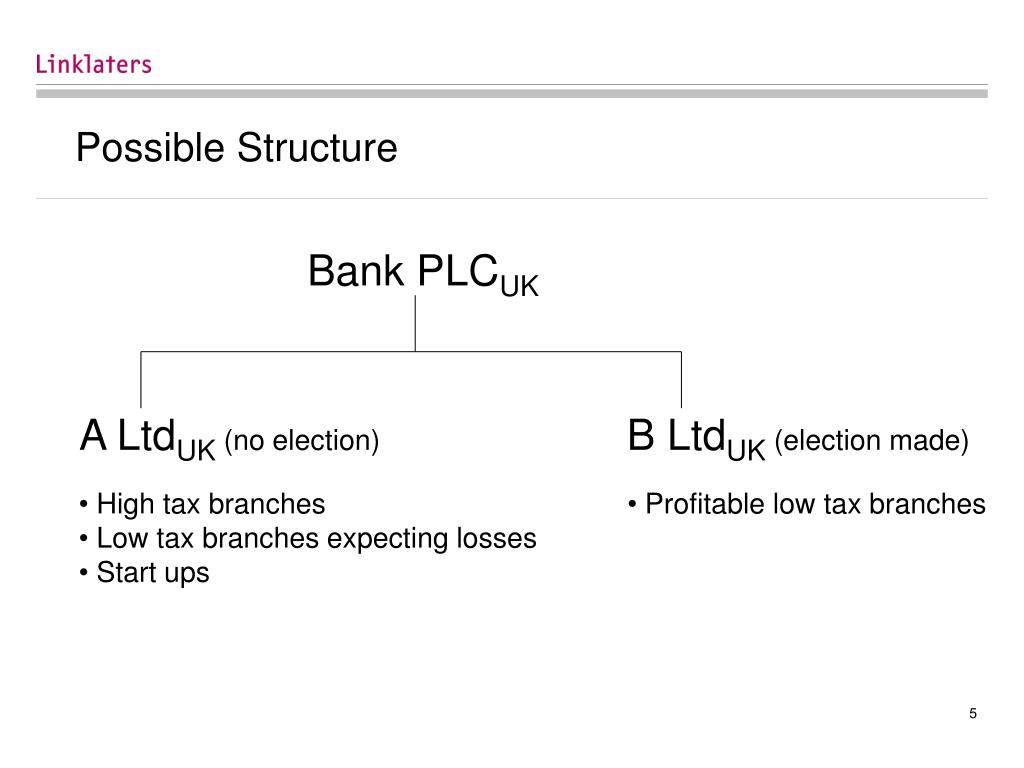 Linklaters

Possible Structure

Bank PLC$_{UK}$

A Ltd$_{UK}$ (no election)

• High tax branches
• Low tax branches expecting losses
• Start ups

B Ltd$_{UK}$ (election made)

• Profitable low tax branches

5